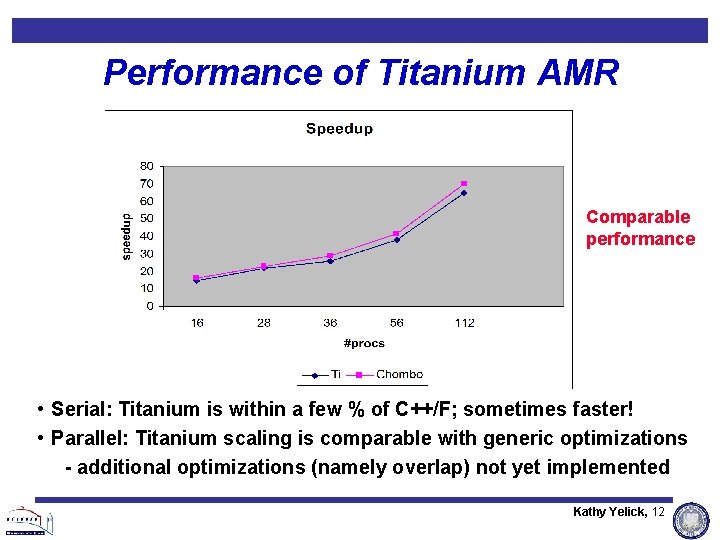 Performance of Titanium AMR

Speedup

80
70
60
50
40
30
20
10
0

speedup

16 28 36 56 112

#procs

Ti Chombo

Comparable performance

• Serial: Titanium is within a few % of C++/F; sometimes faster!

• Parallel: Titanium scaling is comparable with generic optimizations

- additional optimizations (namely overlap) not yet implemented

Kathy Yelick, 12